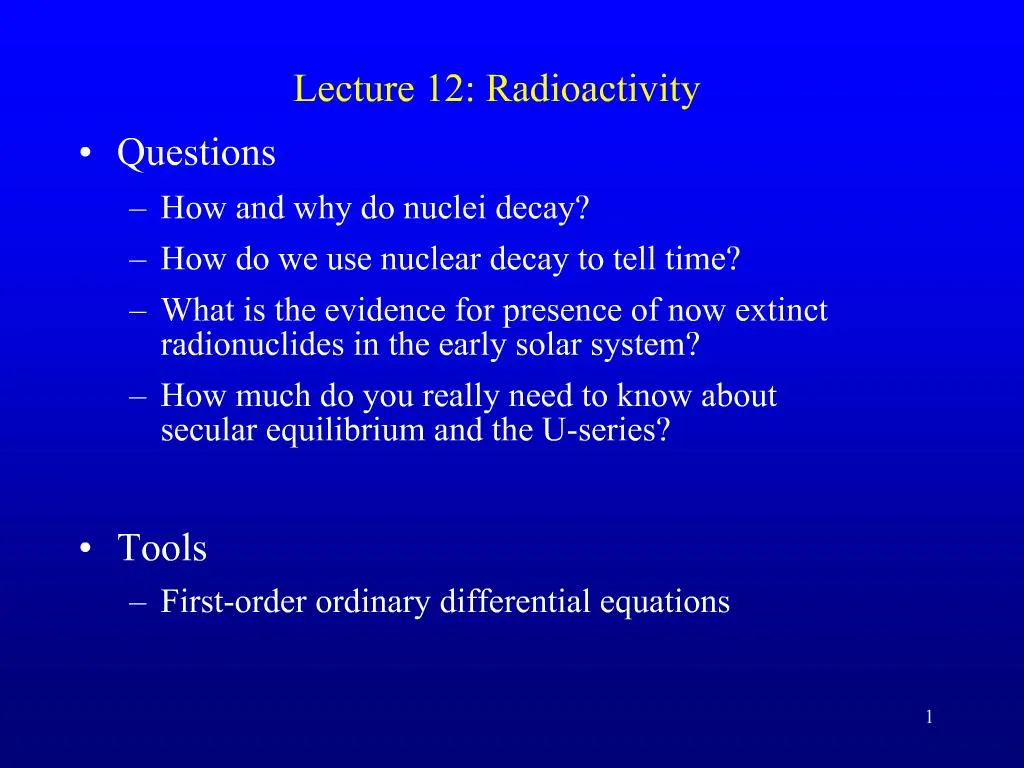 Lecture 12: Radioactivity

• Questions
– How and why do nuclei decay?
– How do we use nuclear decay to tell time?
– What is the evidence for presence of now extinct radionuclides in the early solar system?
– How much do you really need to know about secular equilibrium and the U-series?

• Tools
– First-order ordinary differential equations

1